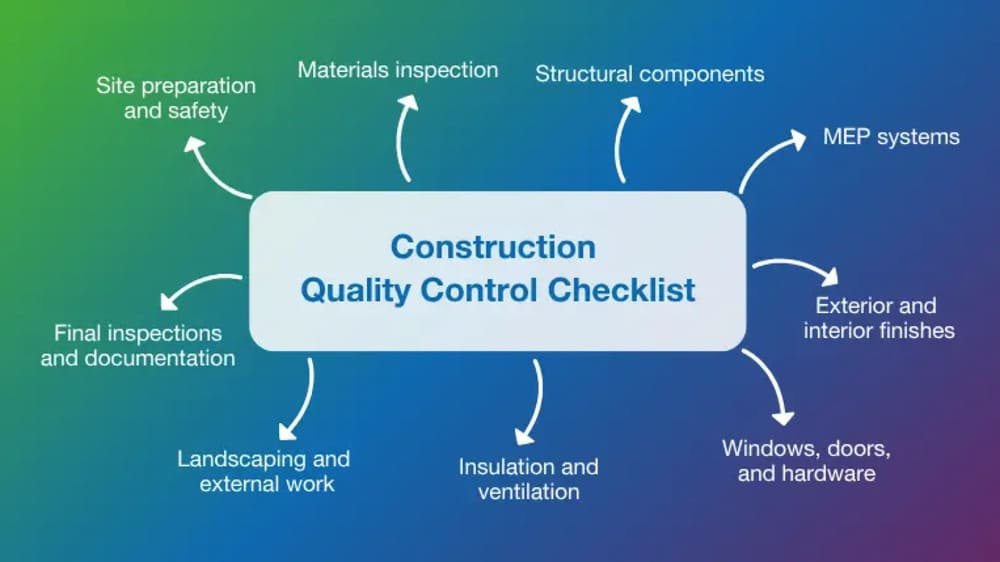 Construction Quality Control Checklist

Site preparation and safety

Materials inspection

Structural components

MEP systems

Exterior and interior finishes

Windows, doors, and hardware

Insulation and ventilation

Landscaping and external work

Final inspections and documentation